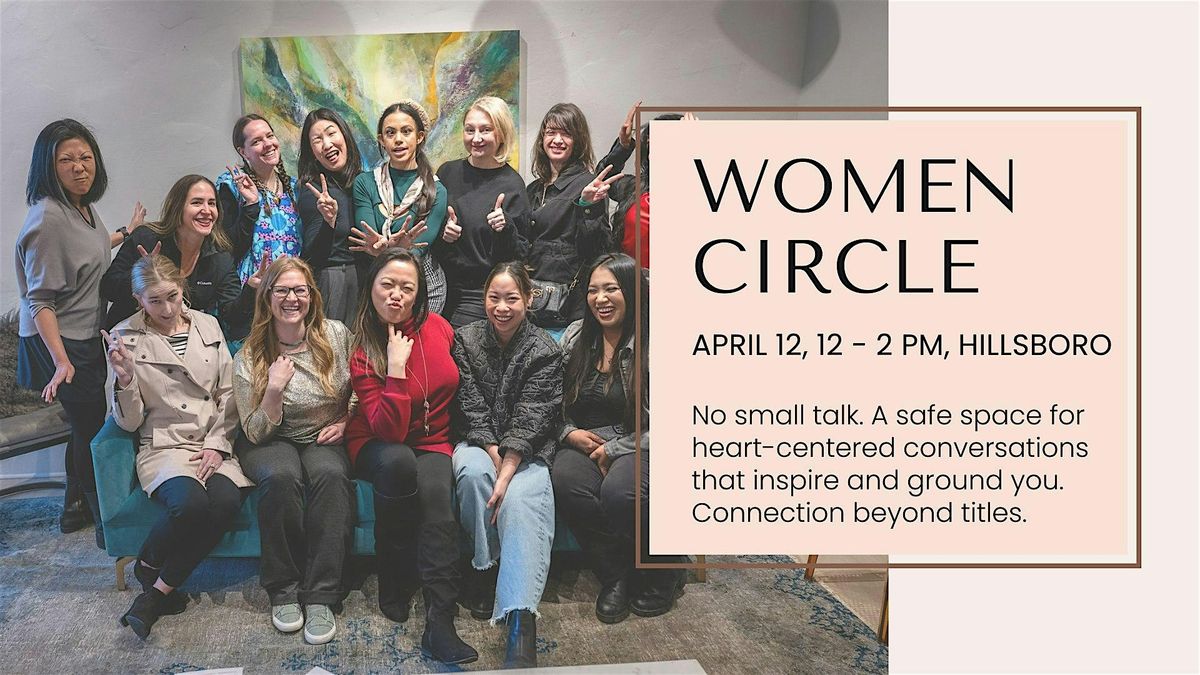 WOMEN CIRCLE

APRIL 12, 12 - 2 PM, HILLSBORO

No small talk. A safe space for heart-centered conversations that inspire and ground you. Connection beyond titles.